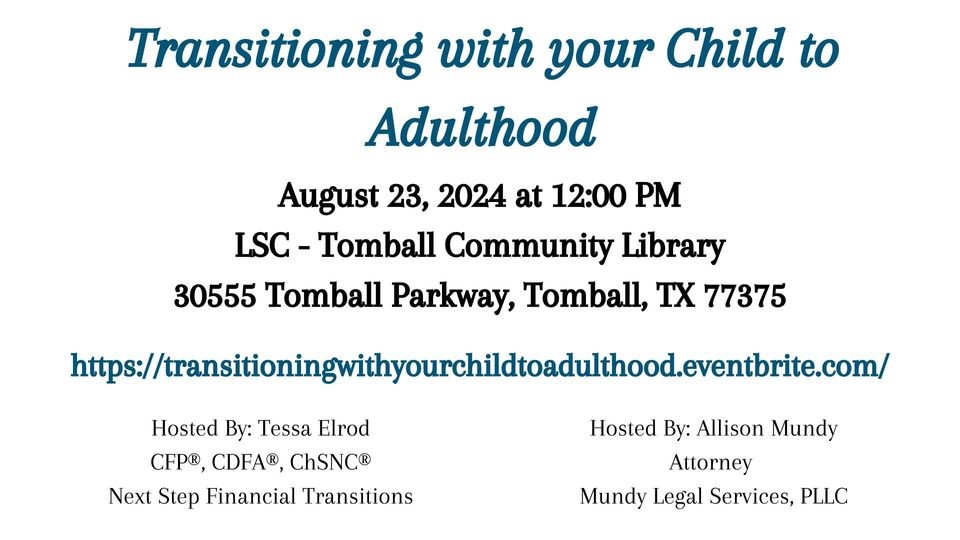 Transitioning with your Child to Adulthood

August 23, 2024 at 12:00 PM
LSC - Tomball Community Library
30555 Tomball Parkway, Tomball, TX 77375

https://transitioningwithyourchildtoadulthood.eventbrite.com/

Hosted By: Tessa Elrod
CFP®, CDFA®, ChSNC®
Next Step Financial Transitions

Hosted By: Allison Mundy
Attorney
Mundy Legal Services, PLLC